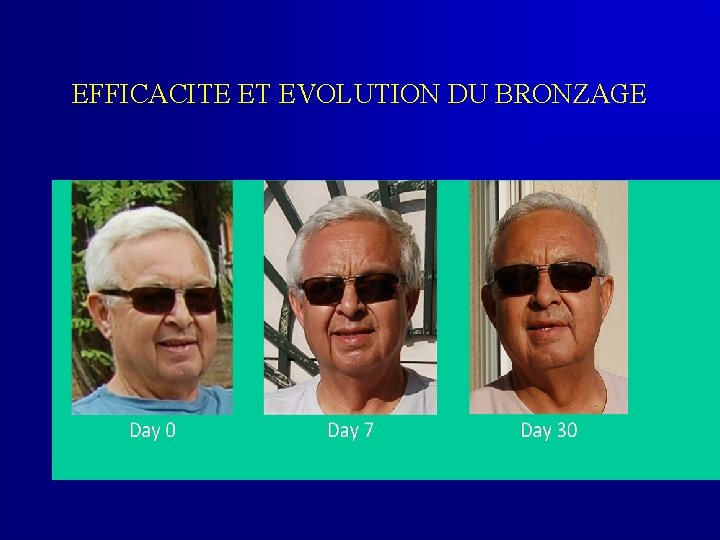 EFFICACITE ET EVOLUTION DU BRONZAGE

Day 0

Day 7

Day 30